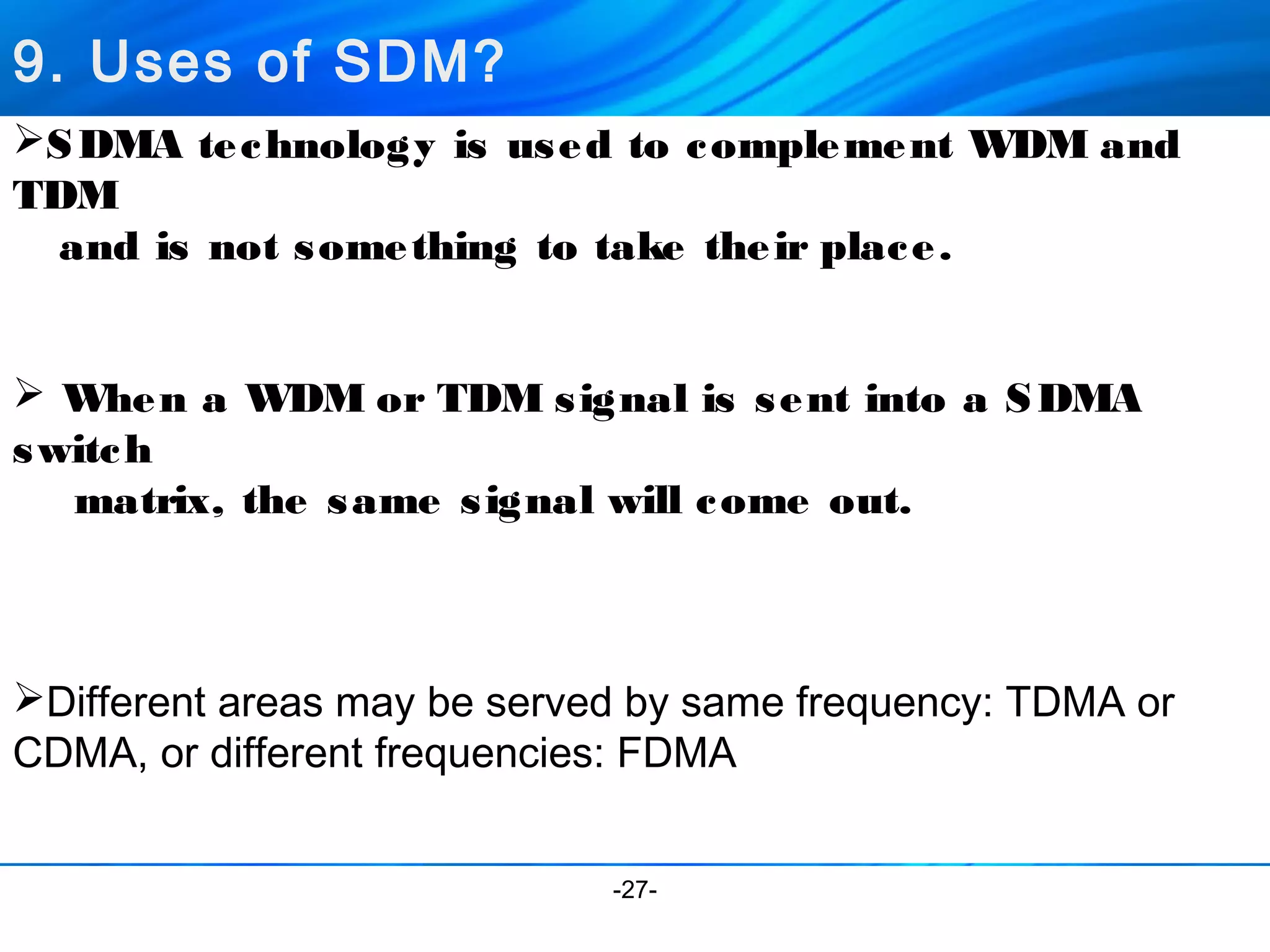 9. Uses of SDM?

➢SDMA technology is used to complement WDM and TDM and is not something to take their place.

➢ When a WDM or TDM signal is sent into a SDMA switch matrix, the same signal will come out.

➢Different areas may be served by same frequency: TDMA or CDMA, or different frequencies: FDMA

-27-